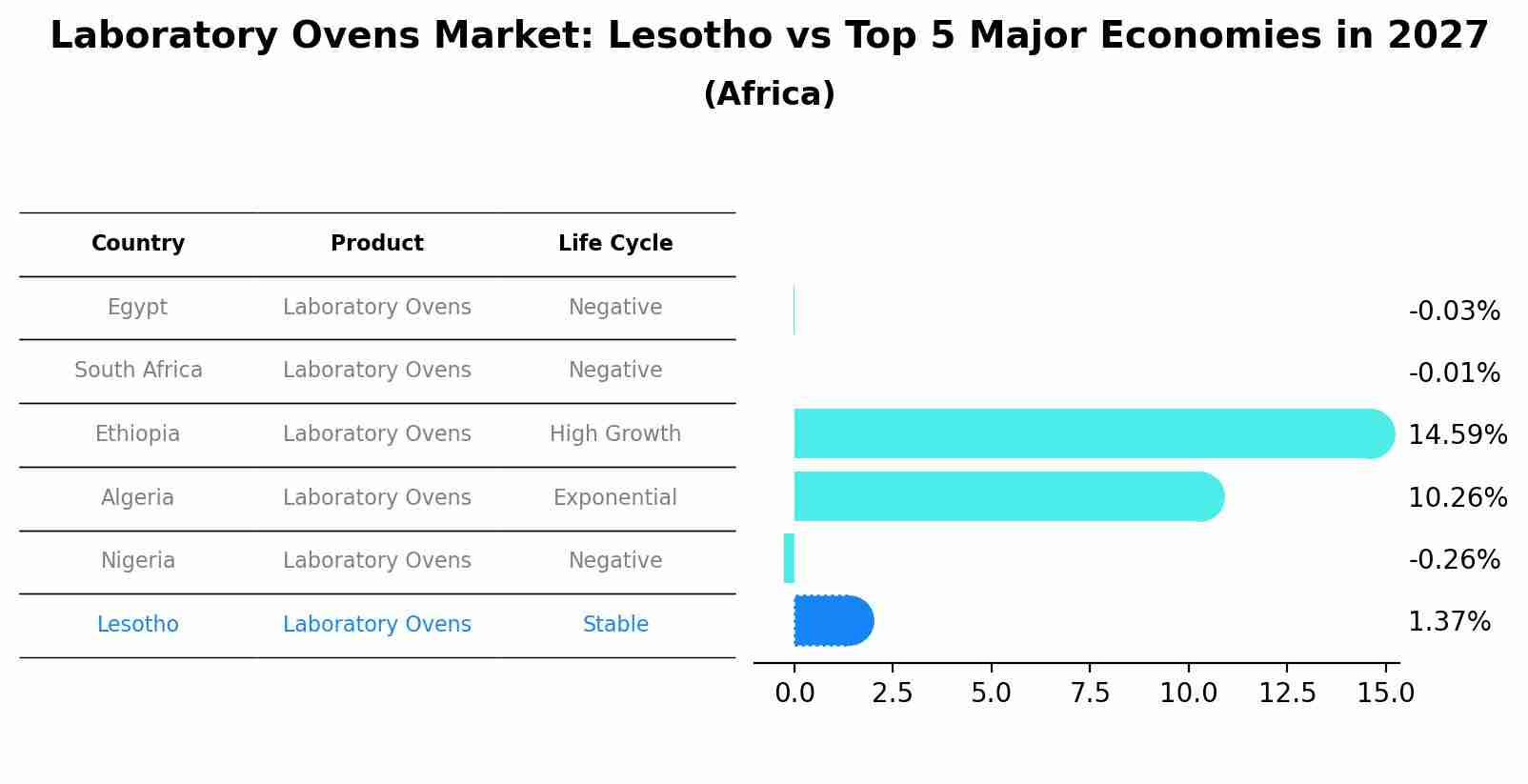 Laboratory Ovens Market: Lesotho vs Top 5 Major Economies in 2027
(Africa)

| Country | Product | Life Cycle |
|---|---|---|
| Egypt | Laboratory Ovens | Negative |
| South Africa | Laboratory Ovens | Negative |
| Ethiopia | Laboratory Ovens | High Growth |
| Algeria | Laboratory Ovens | Exponential |
| Nigeria | Laboratory Ovens | Negative |
| Lesotho | Laboratory Ovens | Stable |

-0.03%
-0.01%
14.59%
10.26%
-0.26%
1.37%

0.0 2.5 5.0 7.5 10.0 12.5 15.0